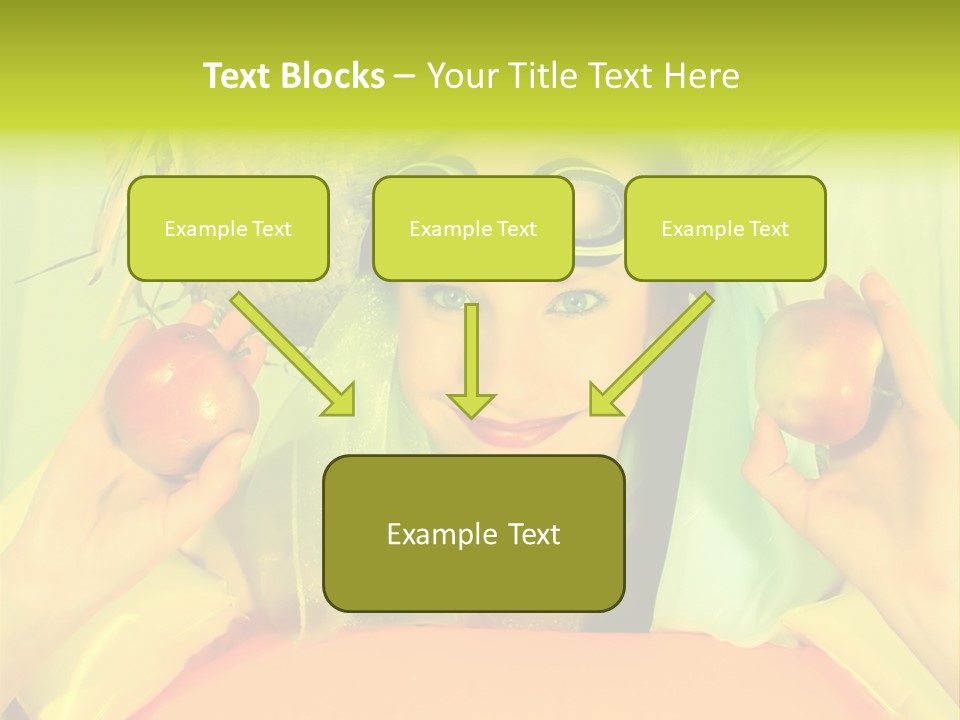 Text Blocks – Your Title Text Here

Example Text

Example Text

Example Text

Example Text